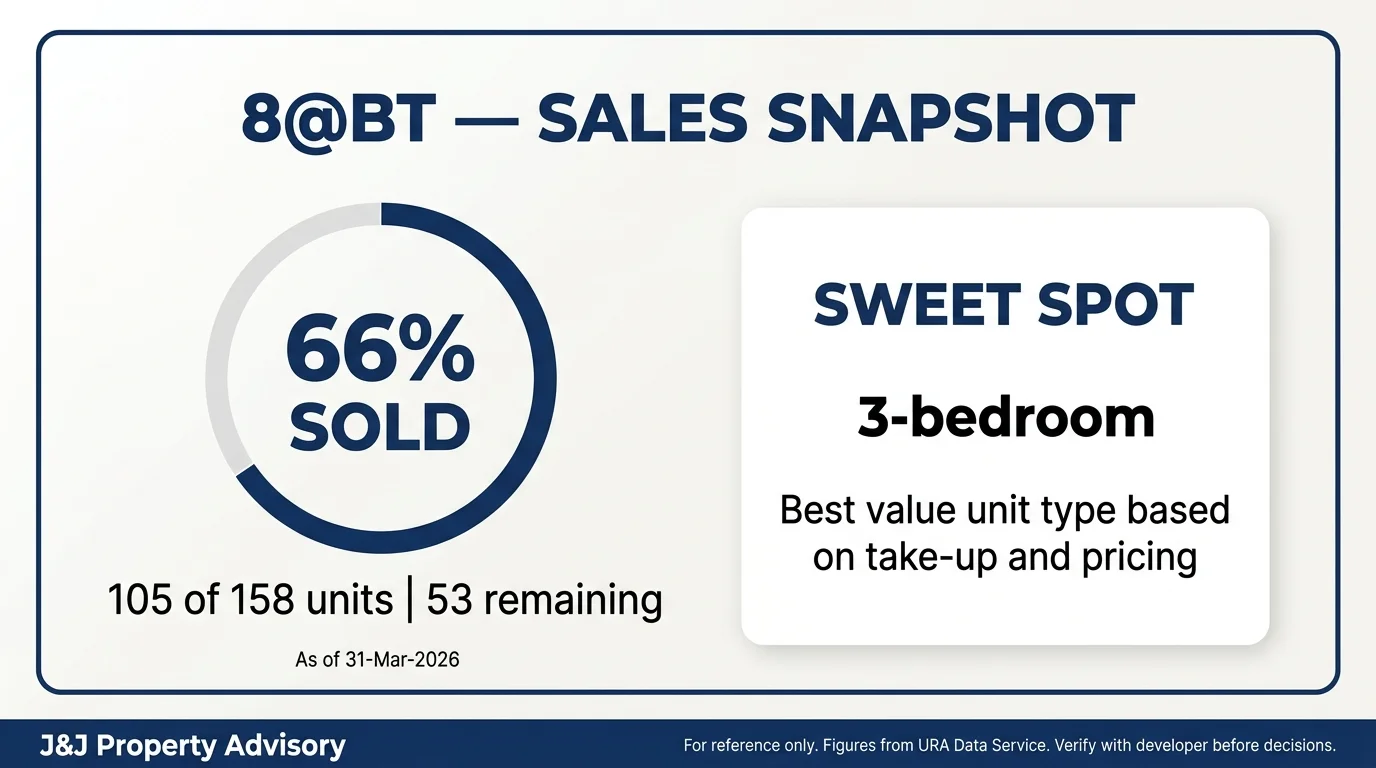 8@BT — SALES SNAPSHOT

66%
SOLD

105 of 158 units | 53 remaining

As of 31-Mar-2026

SWEET SPOT

3-bedroom

Best value unit type based on take-up and pricing

J&J Property Advisory

For reference only. Figures from URA Data Service. Verify with developer before decisions.